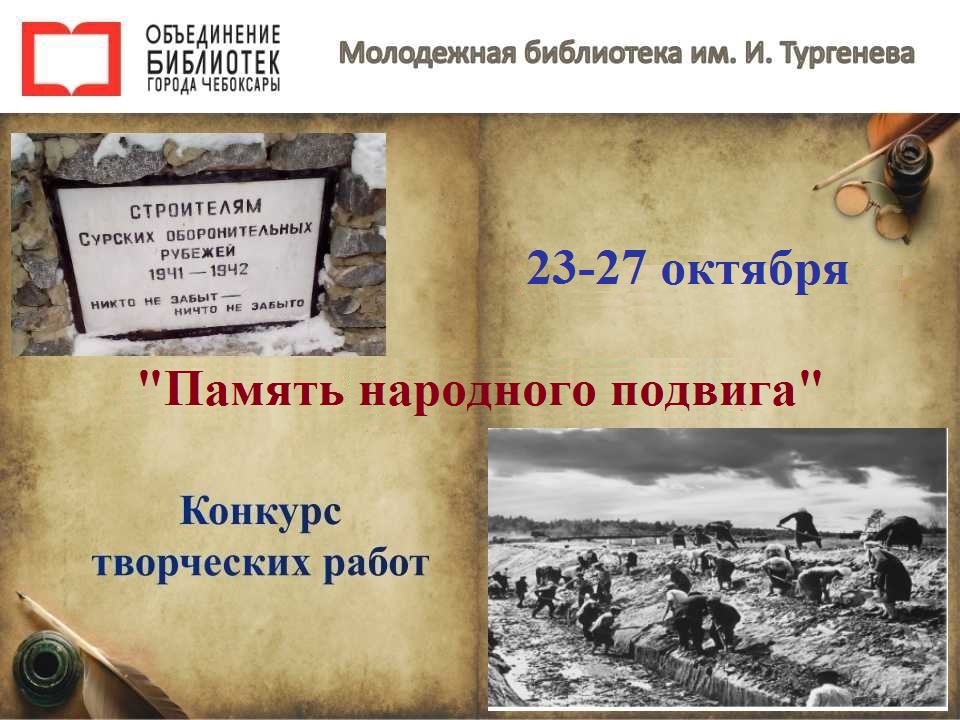 ОБЪЕДИНЕНИЕ БИБЛИОТЕК ГОРОДА ЧЕБОКСАРЫ

Молодежная библиотека им. И. Тургенева

СТРОИТЕЛЯМ
СУРСКИХ ОБОРОНИТЕЛЬНЫХ РУБЕЖЕЙ
1941 — 1942
НИКТО НЕ ЗАБЫТ — НИЧТО НЕ ЗАБЫТО

23-27 октября

"Память народного подвига"

Конкурс творческих работ